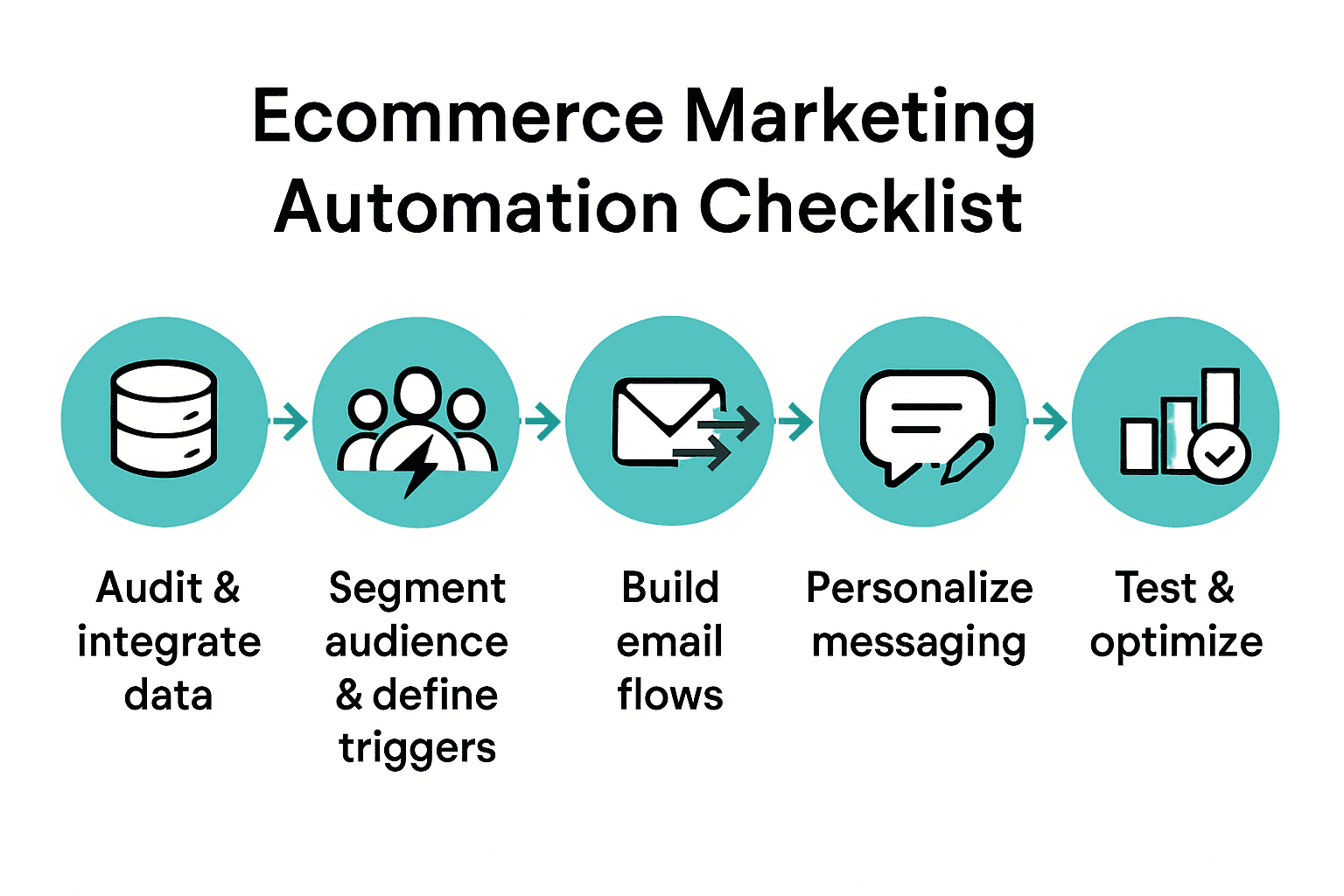 Ecommerce Marketing Automation Checklist

Audit & integrate data

Segment audience & define triggers

Build email flows

Personalize messaging

Test & optimize